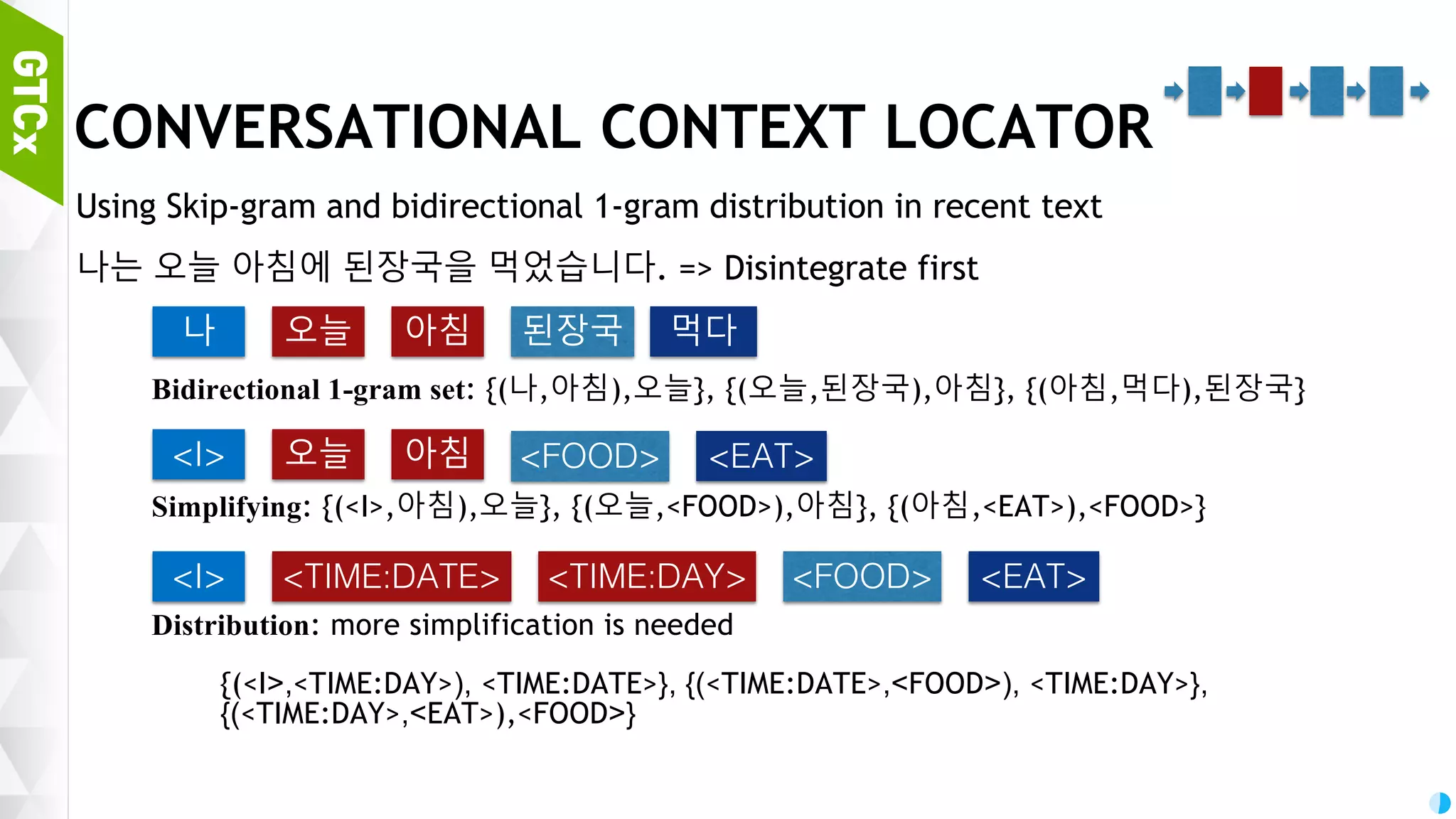 GTCx

CONVERSATIONAL CONTEXT LOCATOR

Using Skip-gram and bidirectional 1-gram distribution in recent text

나는 오늘 아침에 된장국을 먹었습니다. => Disintegrate first

나 오늘 아침 된장국 먹다

Bidirectional 1-gram set: {(나,아침),오늘}, {(오늘,된장국),아침}, {(아침,먹다),된장국}

<I> 오늘 아침 <FOOD> <EAT>

Simplifying: {(<I>,아침),오늘}, {(오늘,<FOOD>),아침}, {(아침,<EAT>),<FOOD>}

<I> <TIME:DATE> <TIME:DAY> <FOOD> <EAT>

Distribution: more simplification is needed

{(<I>,<TIME:DAY>), <TIME:DATE>}, {(<TIME:DATE>,<FOOD>), <TIME:DAY>}, {(<TIME:DAY>,<EAT>),<FOOD>}